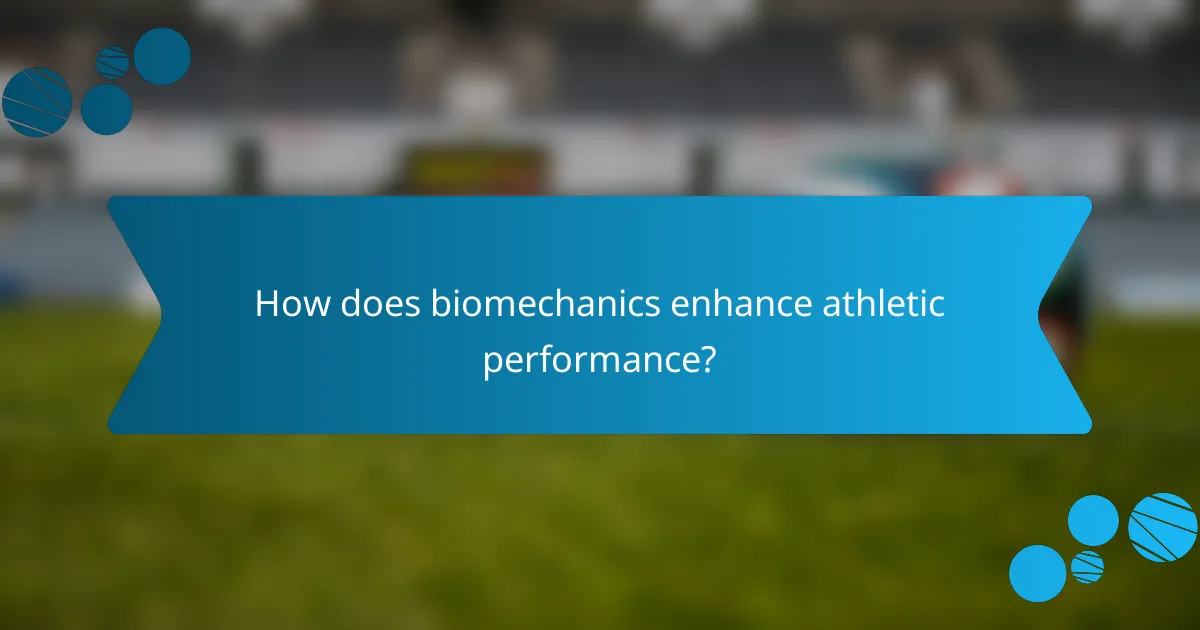 How does biomechanics enhance athletic performance?